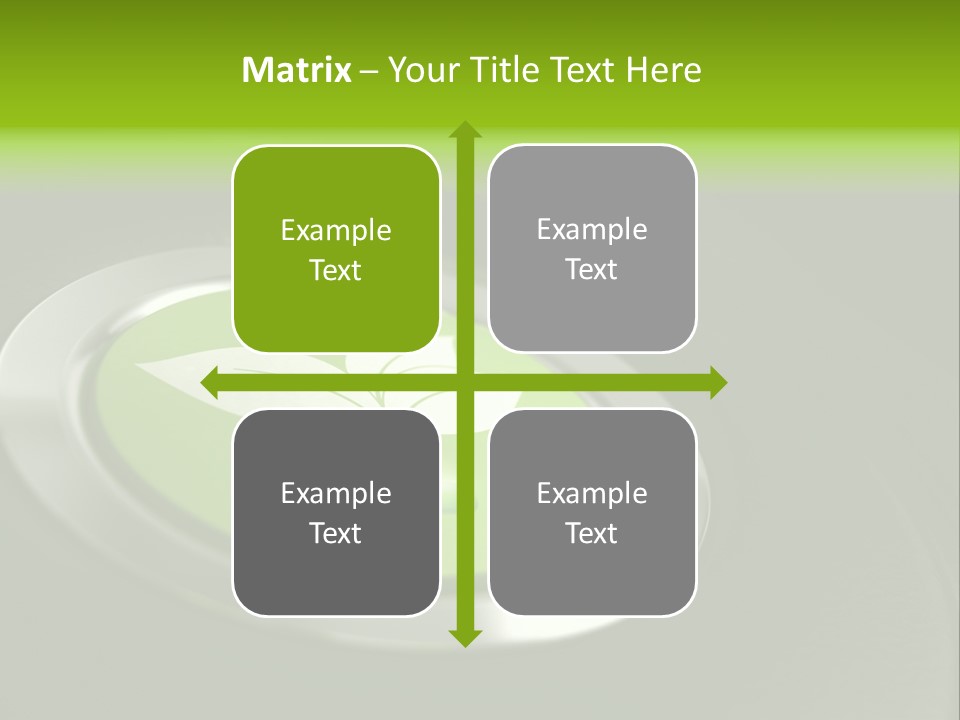 Matrix – Your Title Text Here

Example Text

Example Text

Example Text

Example Text